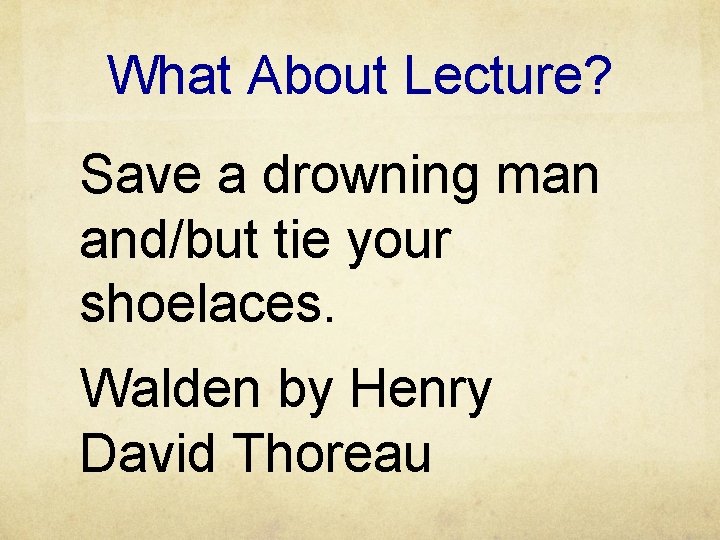 What About Lecture?

Save a drowning man and/but tie your shoelaces.

Walden by Henry David Thoreau